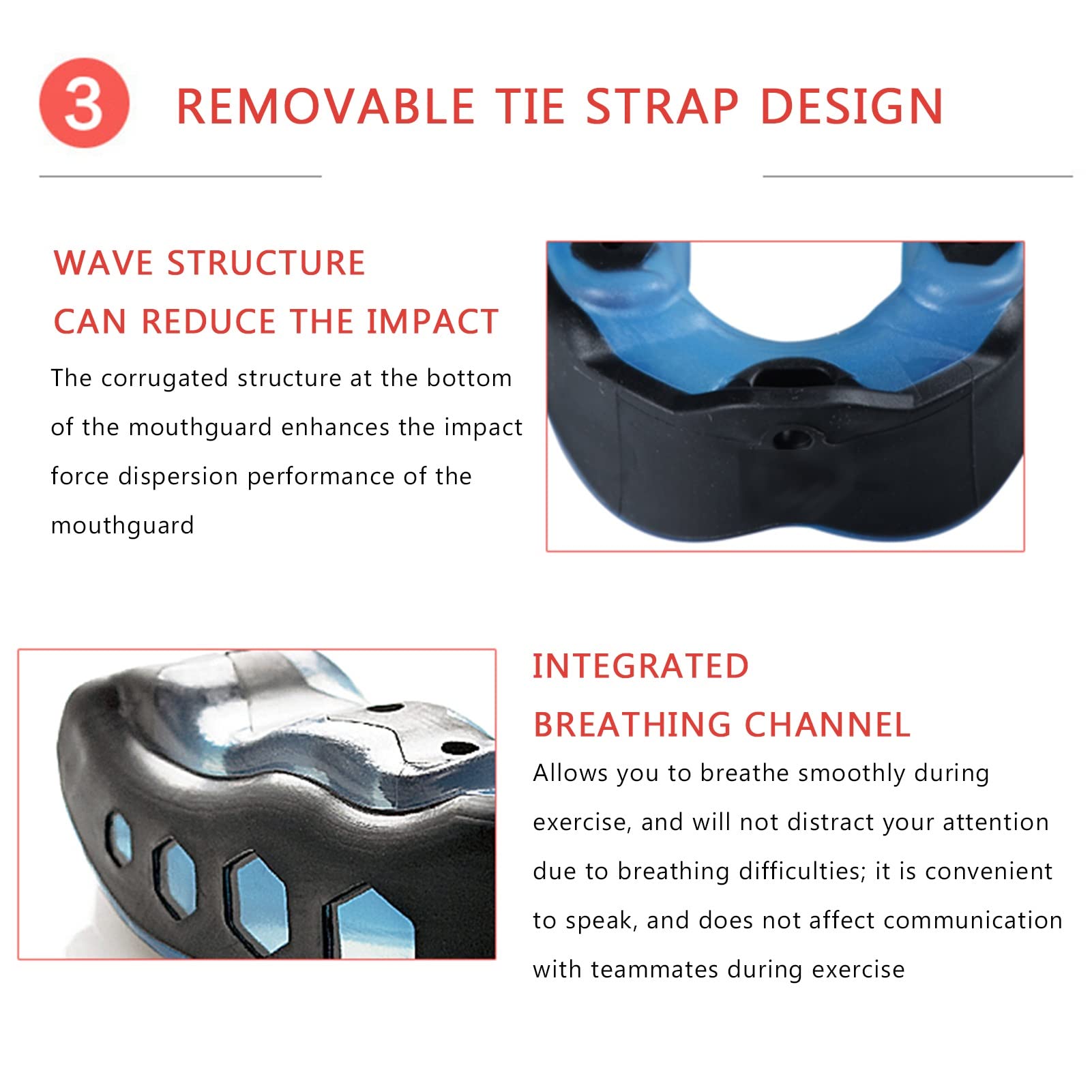 3 REMOVABLE TIE STRAP DESIGN

WAVE STRUCTURE
CAN REDUCE THE IMPACT

The corrugated structure at the bottom of the mouthguard enhances the impact force dispersion performance of the mouthguard

INTEGRATED
BREATHING CHANNEL

Allows you to breathe smoothly during exercise, and will not distract your attention due to breathing difficulties; it is convenient to speak, and does not affect communication with teammates during exercise